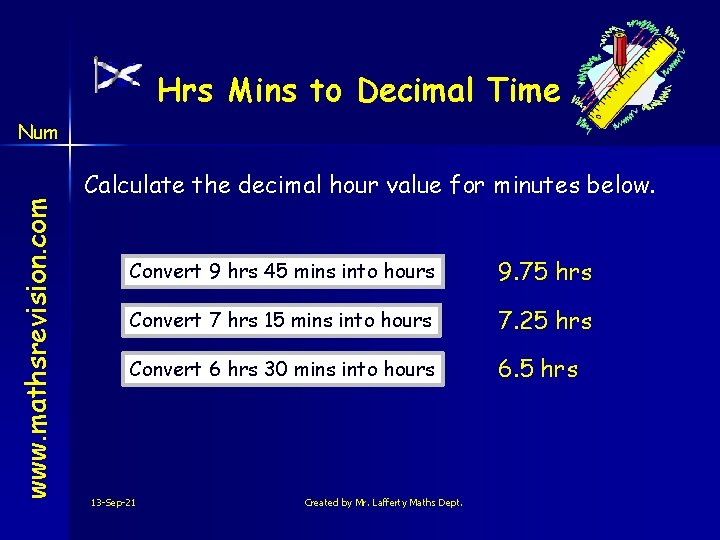 Hrs Mins to Decimal Time

Num

www.mathsrevision.com

Calculate the decimal hour value for minutes below.

Convert 9 hrs 45 mins into hours

9.75 hrs

Convert 7 hrs 15 mins into hours

7.25 hrs

Convert 6 hrs 30 mins into hours

6.5 hrs

13-Sep-21

Created by Mr. Lafferty Maths Dept.